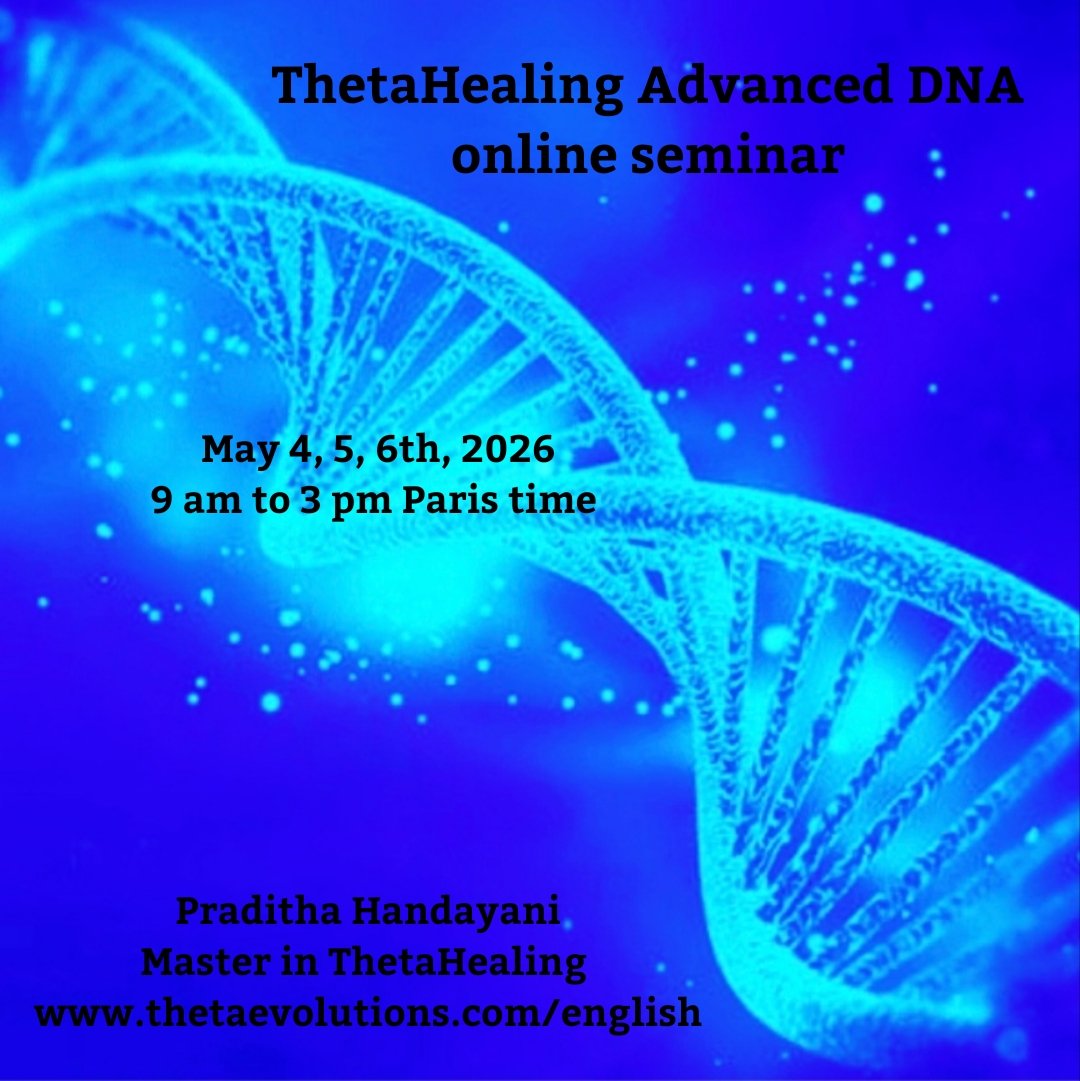 ThetaHealing Advanced DNA
online seminar

May 4, 5, 6th, 2026
9 am to 3 pm Paris time

Praditha Handayani
Master in ThetaHealing
www.thetaevolutions.com/english